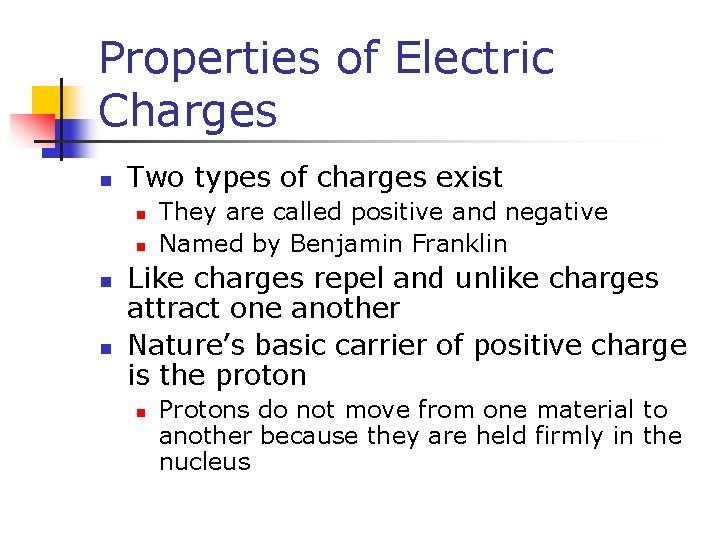 Properties of Electric Charges

- Two types of charges exist
  - They are called positive and negative
  - Named by Benjamin Franklin
- Like charges repel and unlike charges attract one another
- Nature's basic carrier of positive charge is the proton
  - Protons do not move from one material to another because they are held firmly in the nucleus